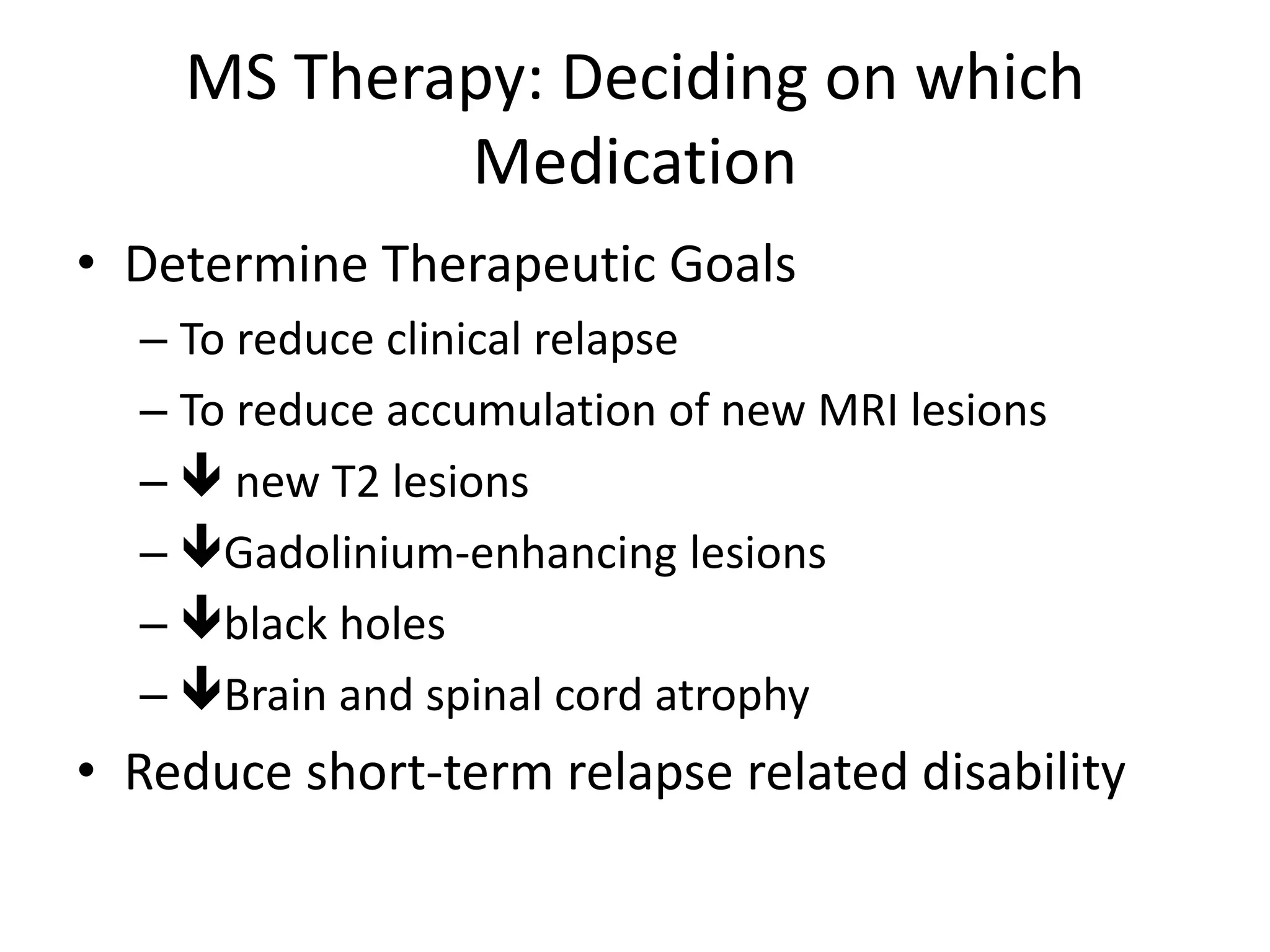 MS Therapy: Deciding on which Medication

• Determine Therapeutic Goals
  – To reduce clinical relapse
  – To reduce accumulation of new MRI lesions
  – ↓ new T2 lesions
  – ↓Gadolinium-enhancing lesions
  – ↓black holes
  – ↓Brain and spinal cord atrophy
• Reduce short-term relapse related disability